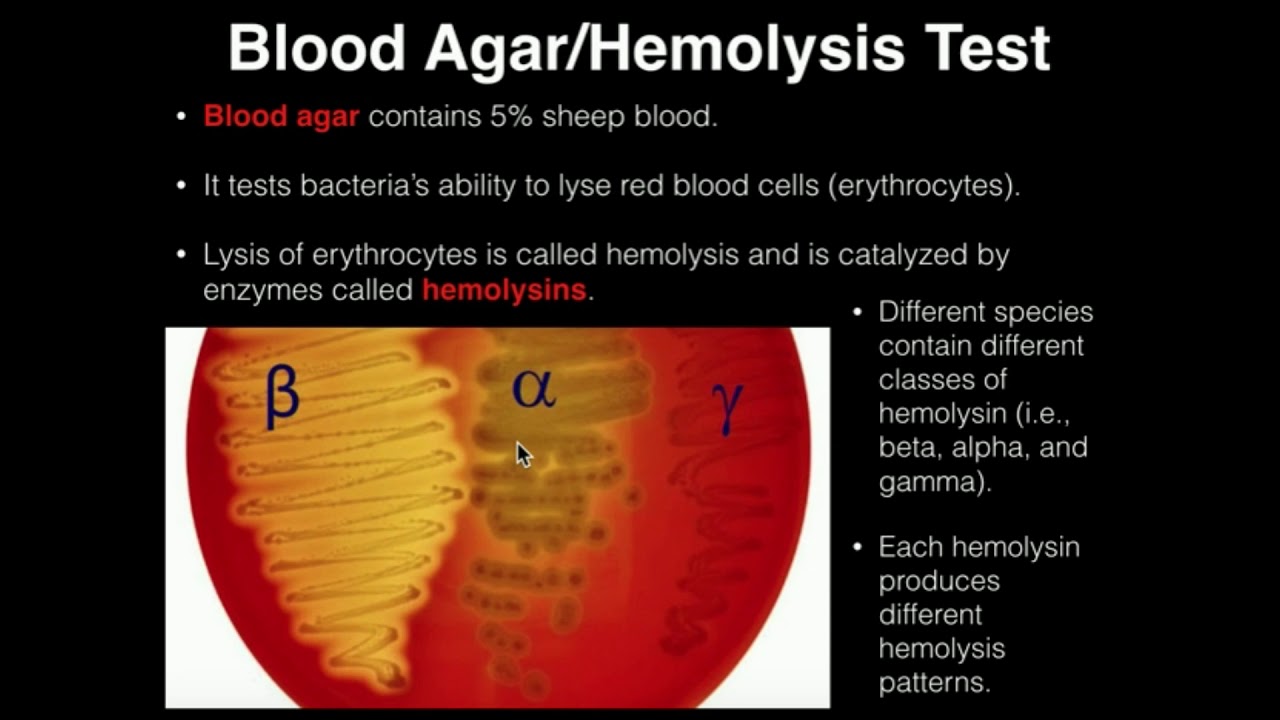 Blood Agar/Hemolysis Test

• Blood agar contains 5% sheep blood.

• It tests bacteria's ability to lyse red blood cells (erythrocytes).

• Lysis of erythrocytes is called hemolysis and is catalyzed by enzymes called hemolysins.

β

α

γ

• Different species contain different classes of hemolysin (i.e., beta, alpha, and gamma).

• Each hemolysin produces different hemolysis patterns.